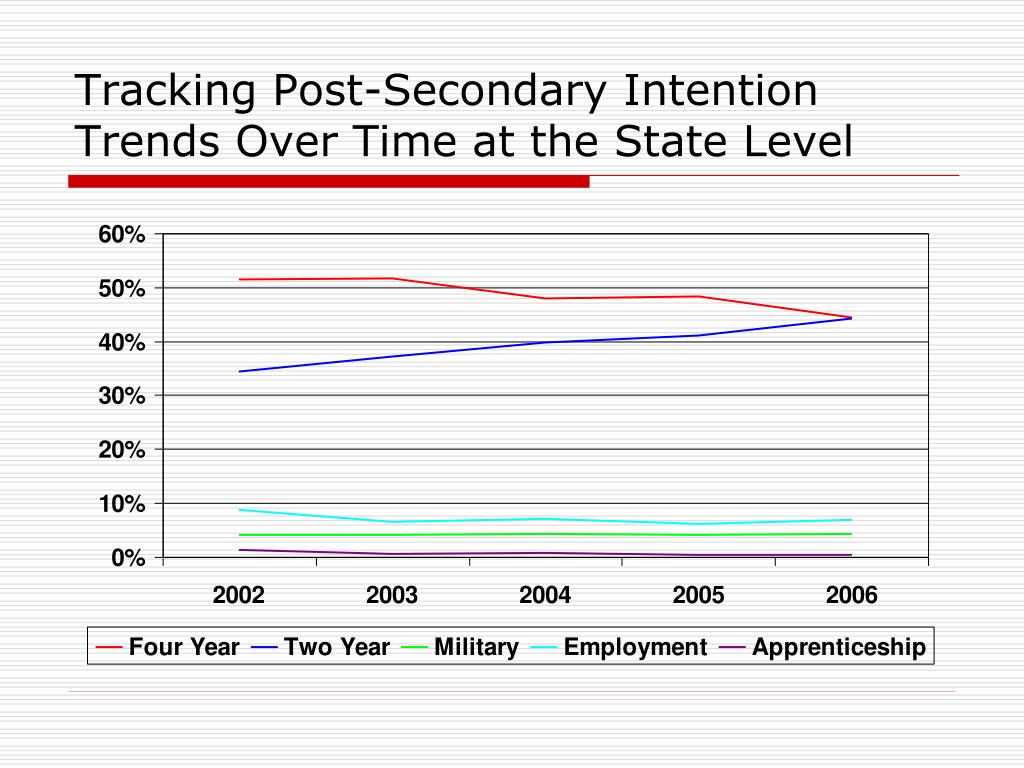 Tracking Post-Secondary Intention Trends Over Time at the State Level

60%
50%
40%
30%
20%
10%
0%

2002
2003
2004
2005
2006

Four Year
Two Year
Military
Employment
Apprenticeship